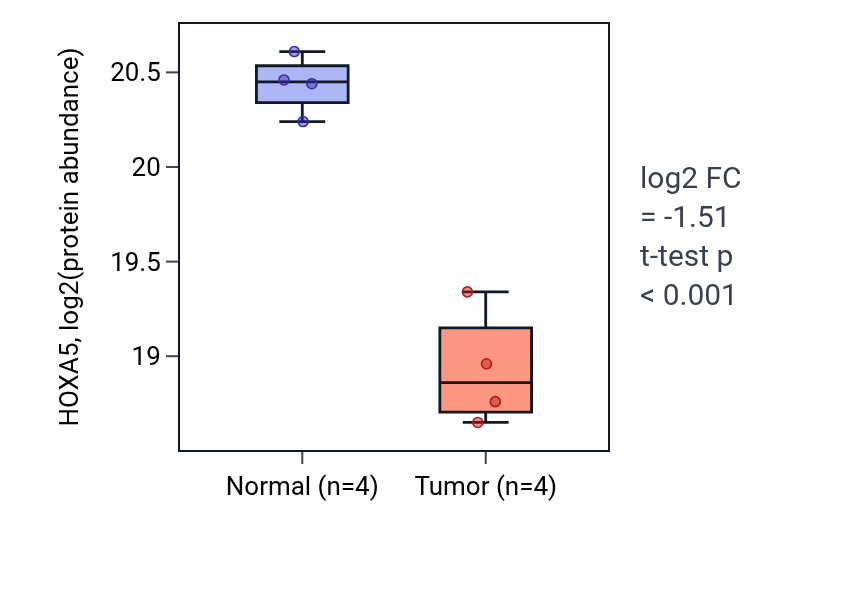 HOXA5, log2(protein abundance)

20.5
20
19.5
19

Normal (n=4)
Tumor (n=4)

log2 FC
= -1.51
t-test p
< 0.001